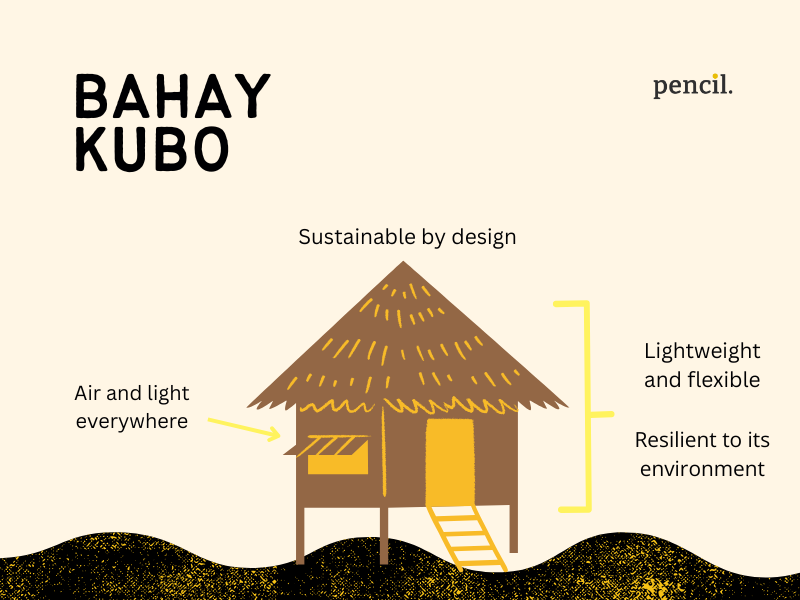 BAHAY KUBO

pencil.

Sustainable by design

Air and light everywhere

Lightweight and flexible

Resilient to its environment